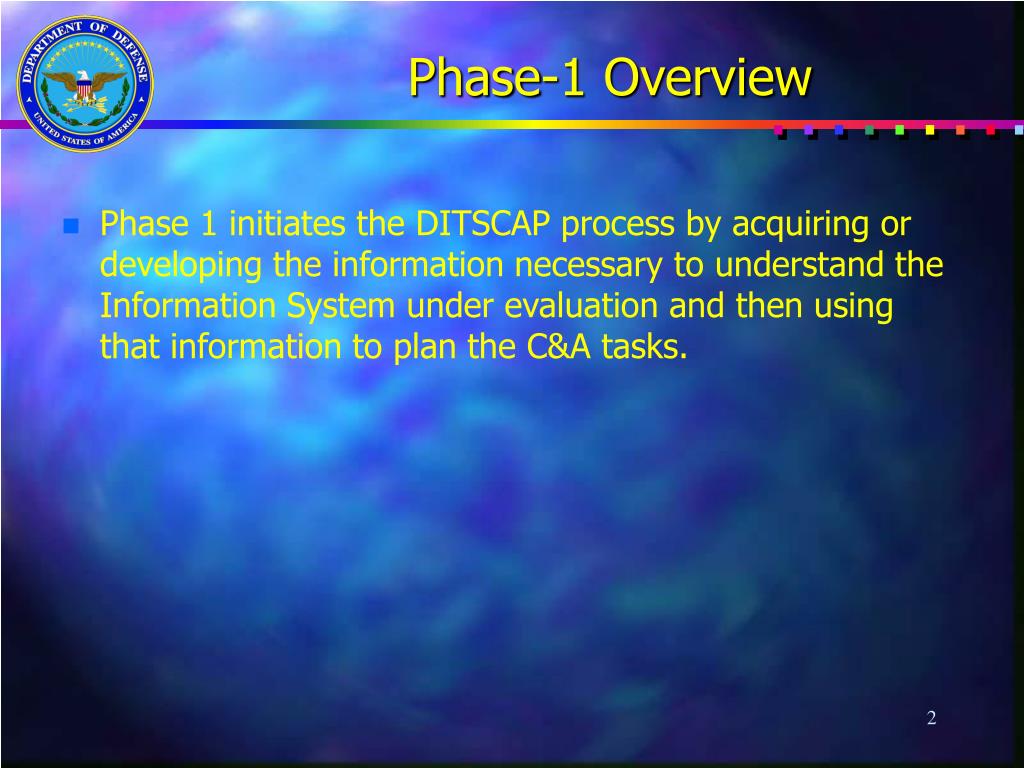 DEPARTMENT OF DEFENSE
UNITED STATES OF AMERICA

Phase-1 Overview

Phase 1 initiates the DITSCAP process by acquiring or developing the information necessary to understand the Information System under evaluation and then using that information to plan the C&A tasks.

2